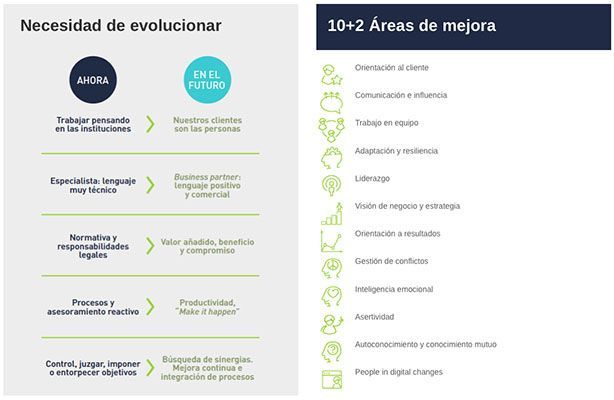 Necesidad de evolucionar

AHORA

EN EL FUTURO

Trabajar pensando en las instituciones

Nuestros clientes son las personas

Especialista: lenguaje muy técnico

Business partner: lenguaje positivo y comercial

Normativa y responsabilidades legales

Valor añadido, beneficio y compromiso

Procesos y asesoramiento reactivo

Productividad, "Make it happen"

Control, juzgar, imponer o entorpecer objetivos

Búsqueda de sinergias. Mejora continua e integración de procesos

10+2 Áreas de mejora

Orientación al cliente

Comunicación e influencia

Trabajo en equipo

Adaptación y resiliencia

Liderazgo

Visión de negocio y estrategia

Orientación a resultados

Gestión de conflictos

Inteligencia emocional

Asertividad

Autoconocimiento y conocimiento mutuo

People in digital changes